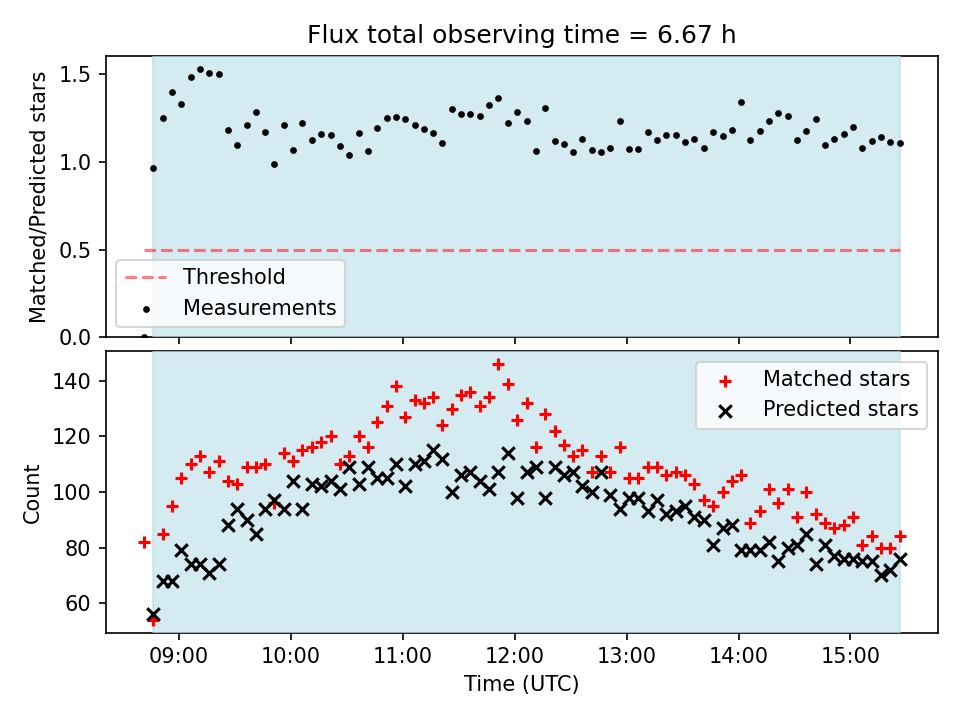 Flux total observing time = 6.67 h

Matched/Predicted stars

1.5
1.0
0.5
0.0

Threshold
Measurements

Count

140
120
100
80
60

Matched stars
Predicted stars

09:00
10:00
11:00
12:00
13:00
14:00
15:00

Time (UTC)